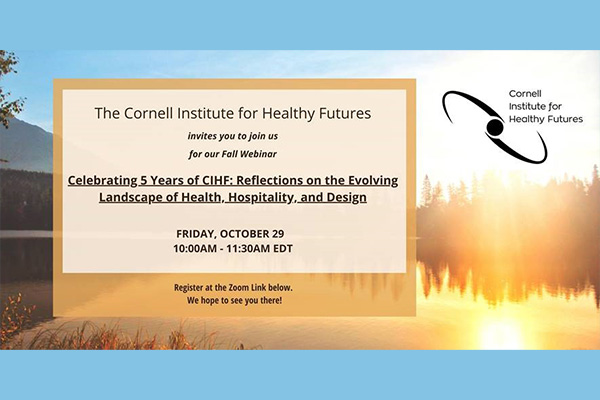 The Cornell Institute for Healthy Futures

invites you to join us

for our Fall Webinar

Celebrating 5 Years of CIHF: Reflections on the Evolving Landscape of Health, Hospitality, and Design

FRIDAY, OCTOBER 29
10:00AM - 11:30AM EDT

Register at the Zoom Link below.
We hope to see you there!

Cornell Institute for Healthy Futures